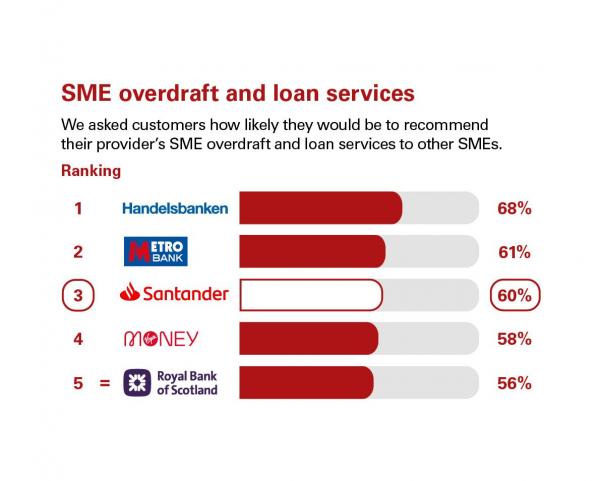 SME overdraft and loan services

We asked customers how likely they would be to recommend their provider's SME overdraft and loan services to other SMEs.

Ranking

1 Handelsbanken 68%

2 METRO BANK 61%

3 Santander 60%

4 Virgin MONEY 58%

5 = Royal Bank of Scotland 56%